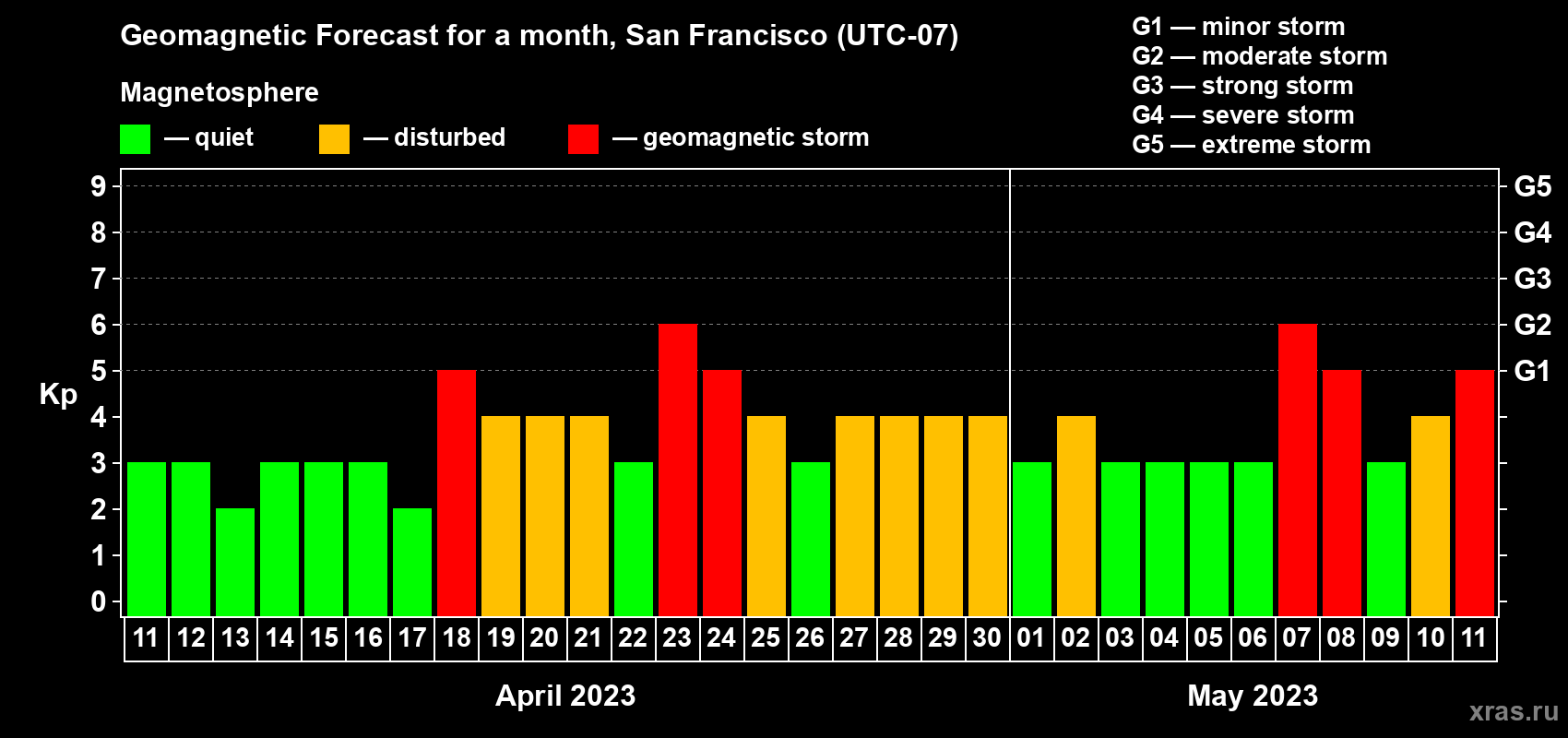 Geomagnetic Forecast for a month, San Francisco (UTC-07)

Magnetosphere

— quiet — disturbed — geomagnetic storm

G1 — minor storm
G2 — moderate storm
G3 — strong storm
G4 — severe storm
G5 — extreme storm

Kp

9 8 7 6 5 4 3 2 1 0

G5 G4 G3 G2 G1

11 12 13 14 15 16 17 18 19 20 21 22 23 24 25 26 27 28 29 30 01 02 03 04 05 06 07 08 09 10 11

April 2023

May 2023

xras.ru